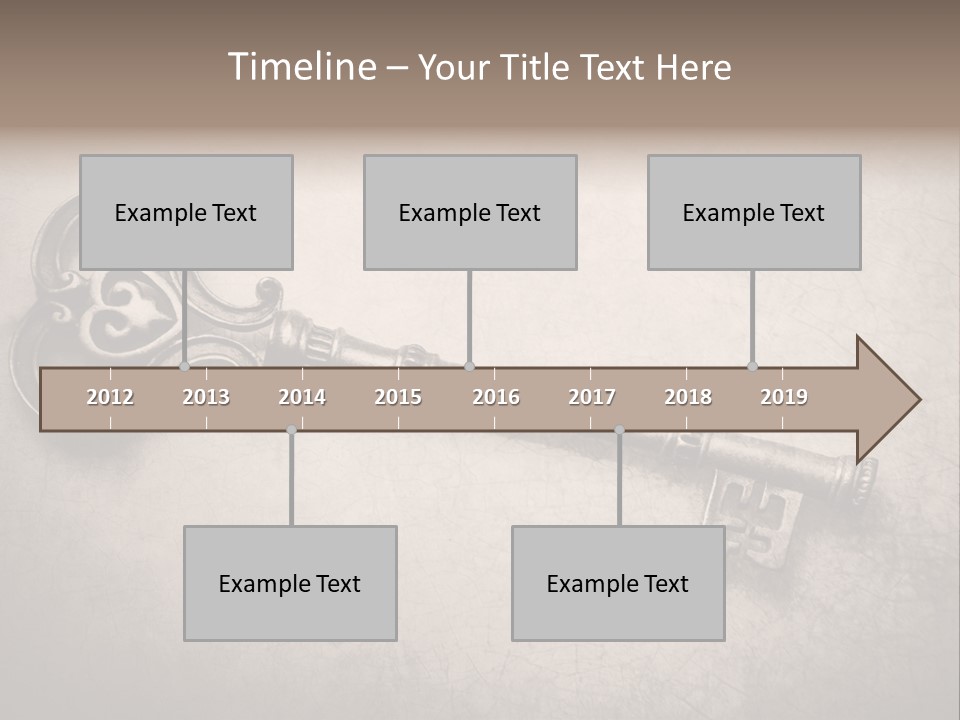 Timeline – Your Title Text Here

Example Text

Example Text

Example Text

2012 2013 2014 2015 2016 2017 2018 2019

Example Text

Example Text